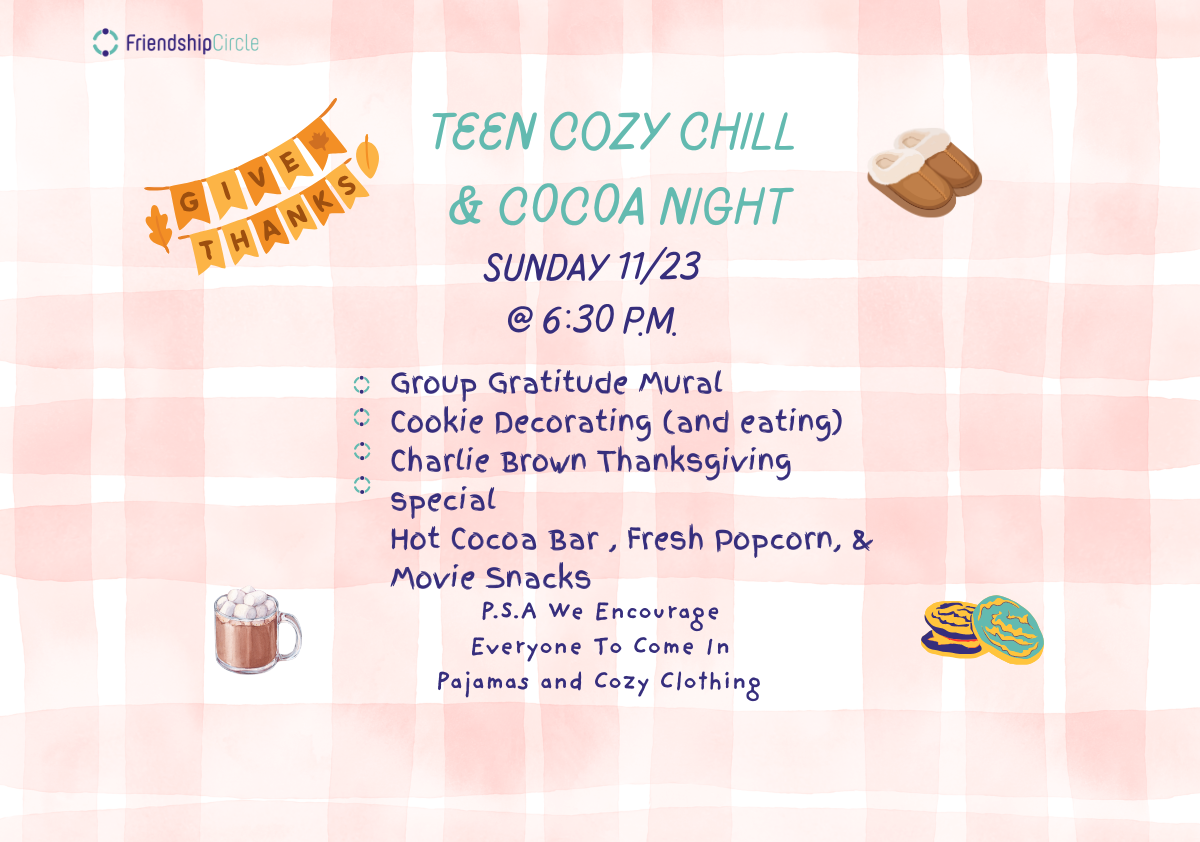 FriendshipCircle

GIVE THANKS

TEEN COZY CHILL & COCOA NIGHT

SUNDAY 11/23 @ 6:30 P.M.

Group Gratitude Mural
Cookie Decorating (and eating)
Charlie Brown Thanksgiving Special
Hot Cocoa Bar , Fresh Popcorn, & Movie Snacks

P.S.A We Encourage Everyone To Come In Pajamas and Cozy Clothing